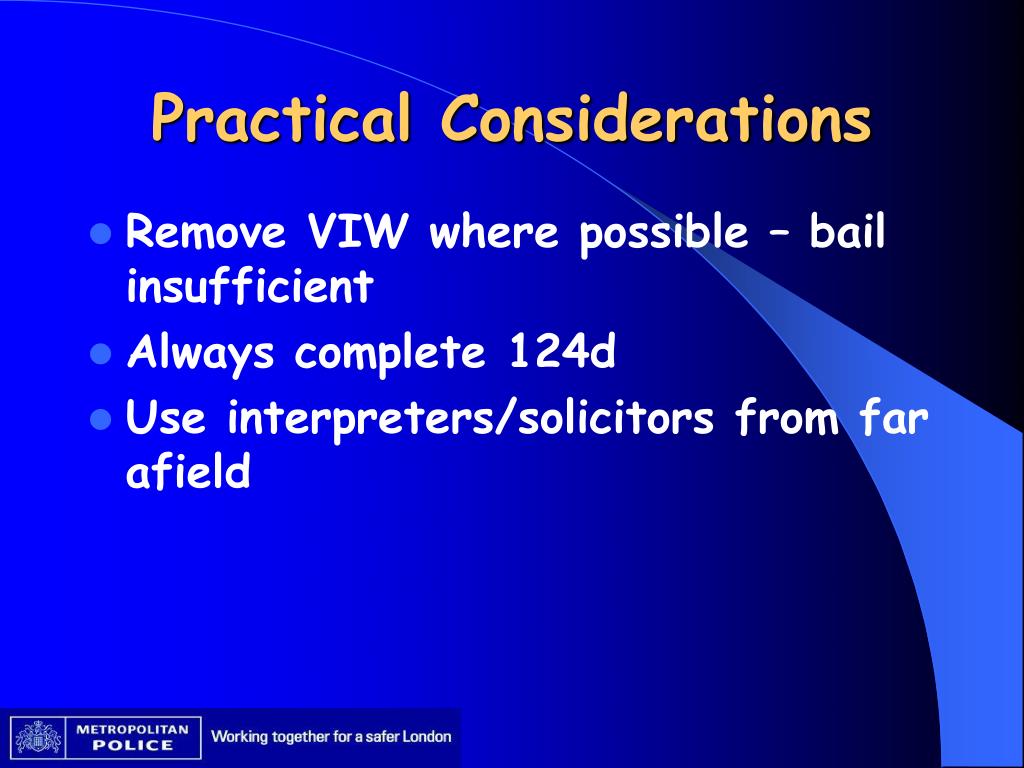 Practical Considerations

- Remove VIW where possible – bail insufficient
- Always complete 124d
- Use interpreters/solicitors from far afield

METROPOLITAN POLICE

Working together for a safer London